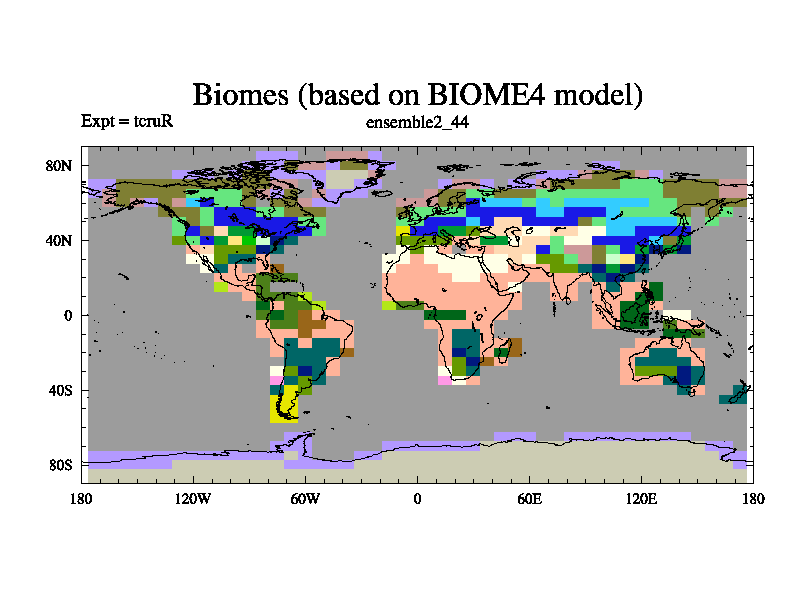 Biomes (based on BIOME4 model)

Expt = tcruR

ensemble2_44

80N
40N
0
40S
80S

180
120W
60W
0
60E
120E
180